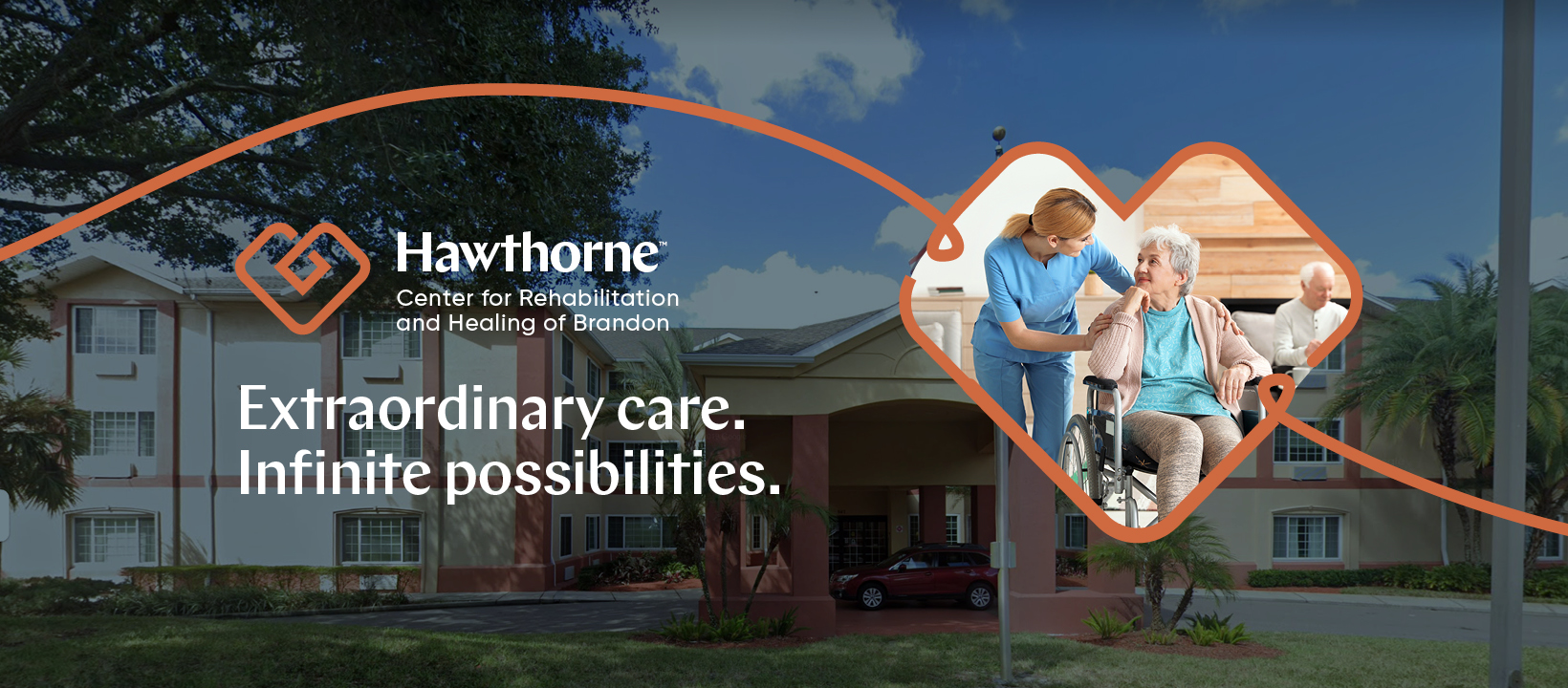 Hawthorne™
Center for Rehabilitation and Healing of Brandon

Extraordinary care.
Infinite possibilities.